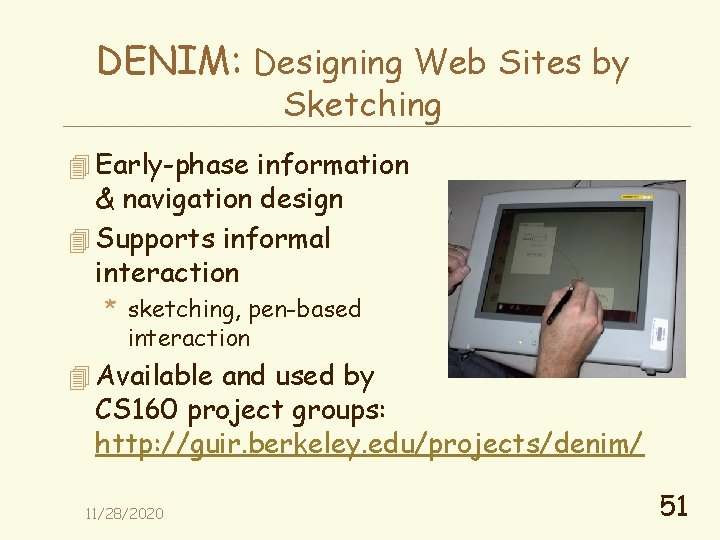 DENIM: Designing Web Sites by Sketching

Early-phase information & navigation design

Supports informal interaction

* sketching, pen-based interaction

Available and used by CS160 project groups: http://guir.berkeley.edu/projects/denim/

11/28/2020

51